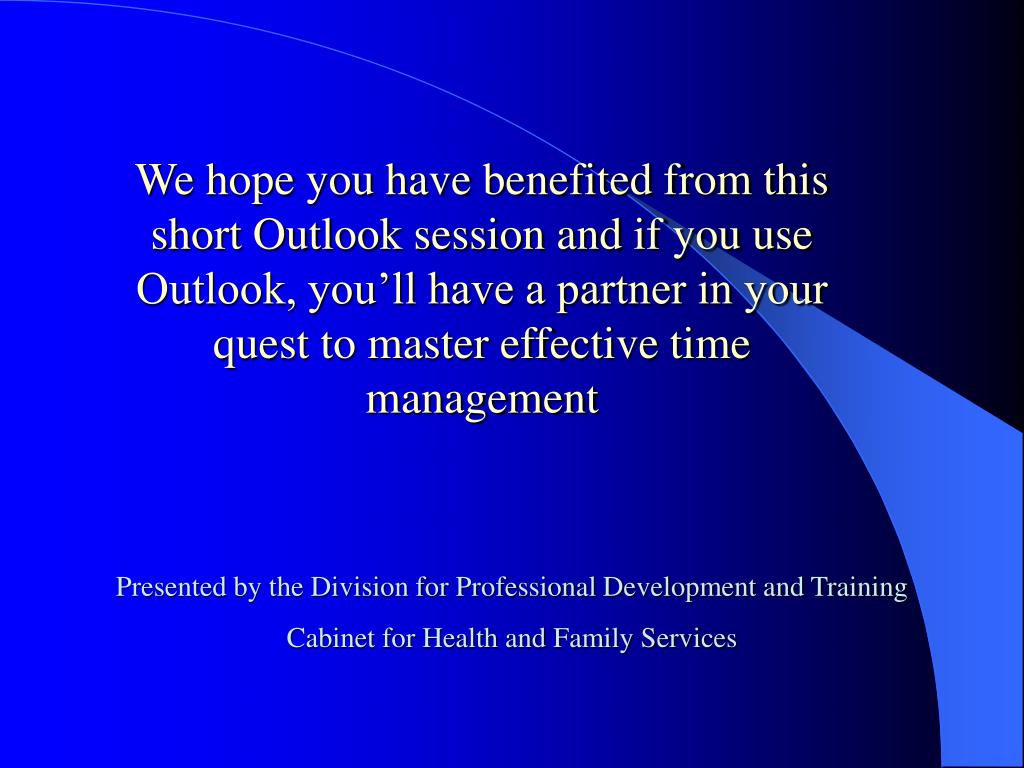 We hope you have benefited from this short Outlook session and if you use Outlook, you’ll have a partner in your quest to master effective time management

Presented by the Division for Professional Development and Training

Cabinet for Health and Family Services